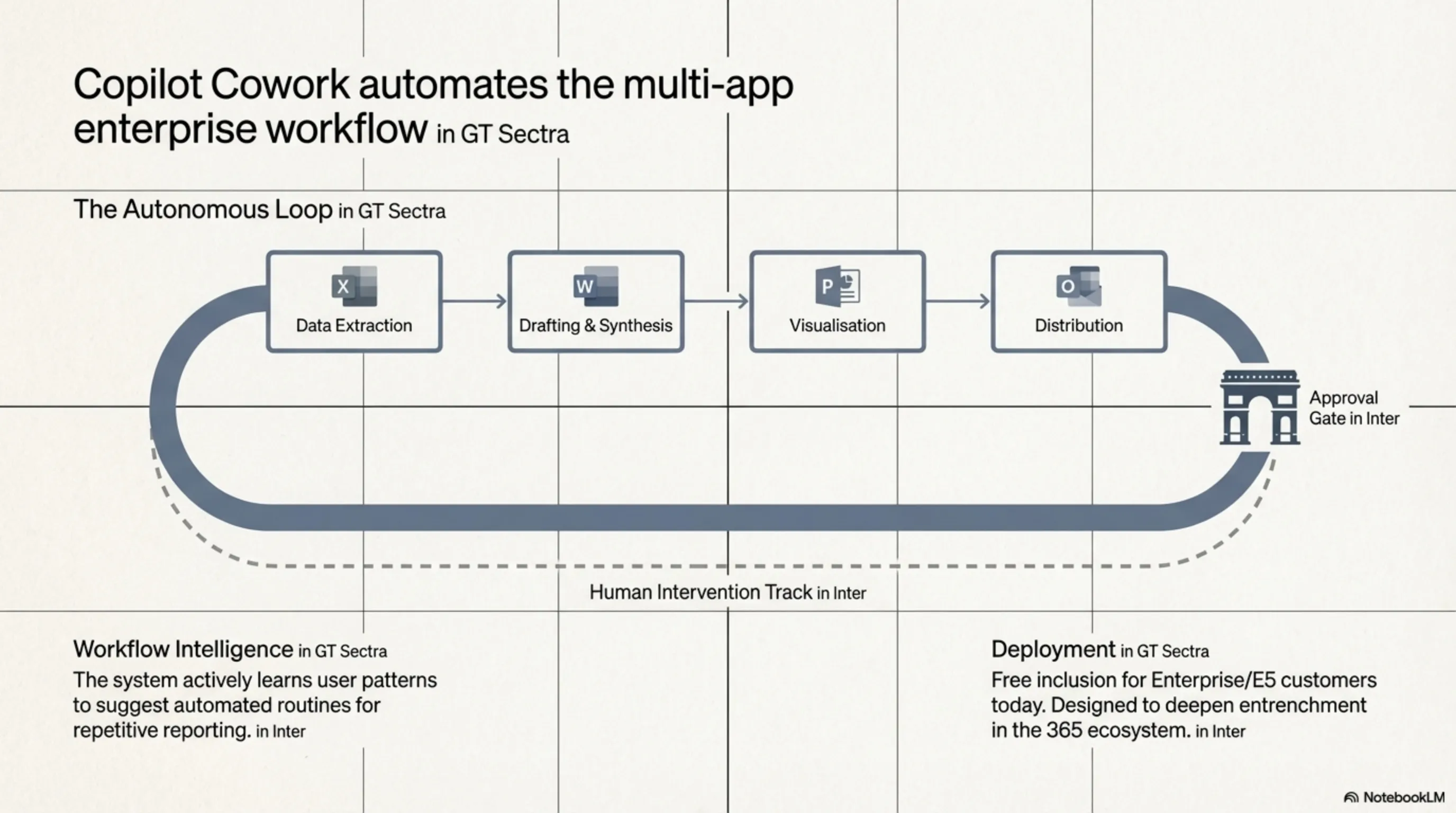 Copilot Cowork automates the multi-app enterprise workflow in GT Sectra

The Autonomous Loop in GT Sectra

X
Data Extraction

W
Drafting & Synthesis

P
Visualisation

O
Distribution

Approval Gate in Inter

Human Intervention Track in Inter

Workflow Intelligence in GT Sectra
The system actively learns user patterns to suggest automated routines for repetitive reporting. in Inter

Deployment in GT Sectra
Free inclusion for Enterprise/E5 customers today. Designed to deepen entrenchment in the 365 ecosystem. in Inter

NotebookLM